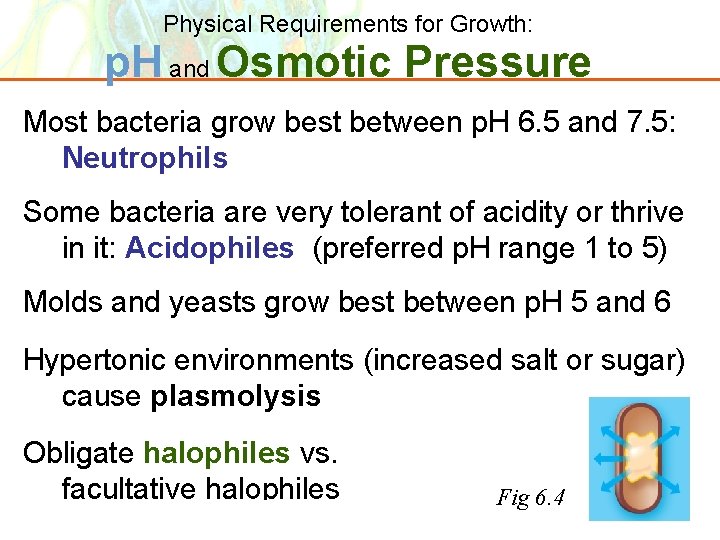 Physical Requirements for Growth:
pH and Osmotic Pressure

Most bacteria grow best between pH 6.5 and 7.5: Neutrophils

Some bacteria are very tolerant of acidity or thrive in it: Acidophiles (preferred pH range 1 to 5)

Molds and yeasts grow best between pH 5 and 6

Hypertonic environments (increased salt or sugar) cause plasmolysis

Obligate halophiles vs. facultative halophiles

Fig 6.4